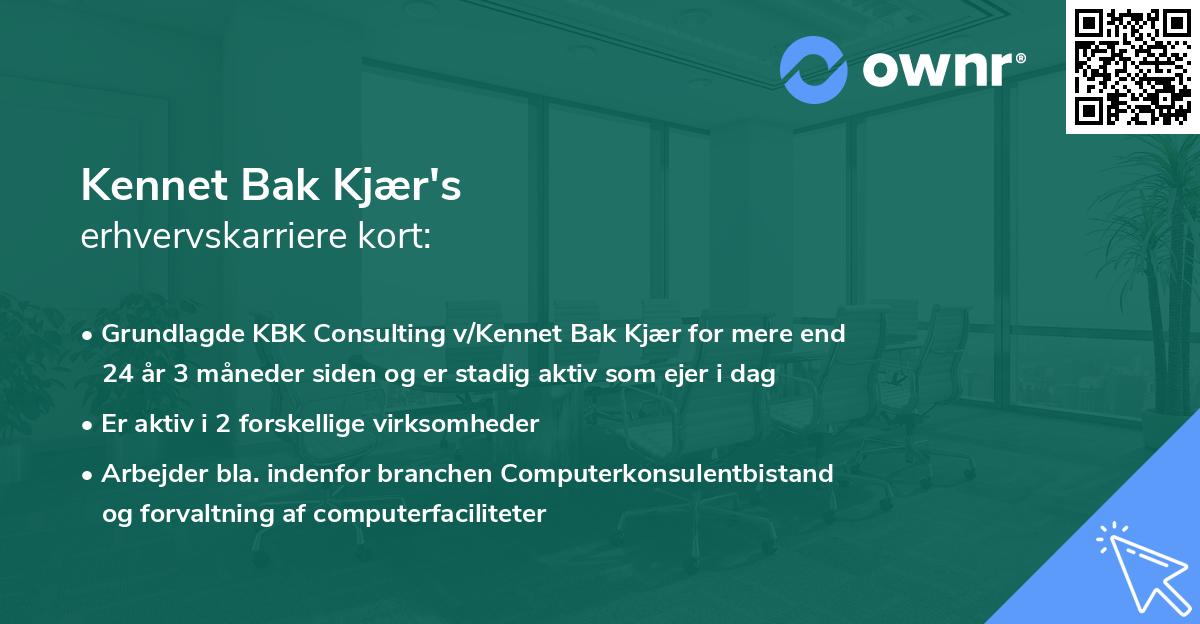 ownr®

Kennet Bak Kjær's
erhvervskarriere kort:

• Grundlagde KBK Consulting v/Kennet Bak Kjær for mere end 24 år 3 måneder siden og er stadig aktiv som ejer i dag

• Er aktiv i 2 forskellige virksomheder

• Arbejder bla. indenfor branchen Computerkonsulentbistand og forvaltning af computerfaciliteter